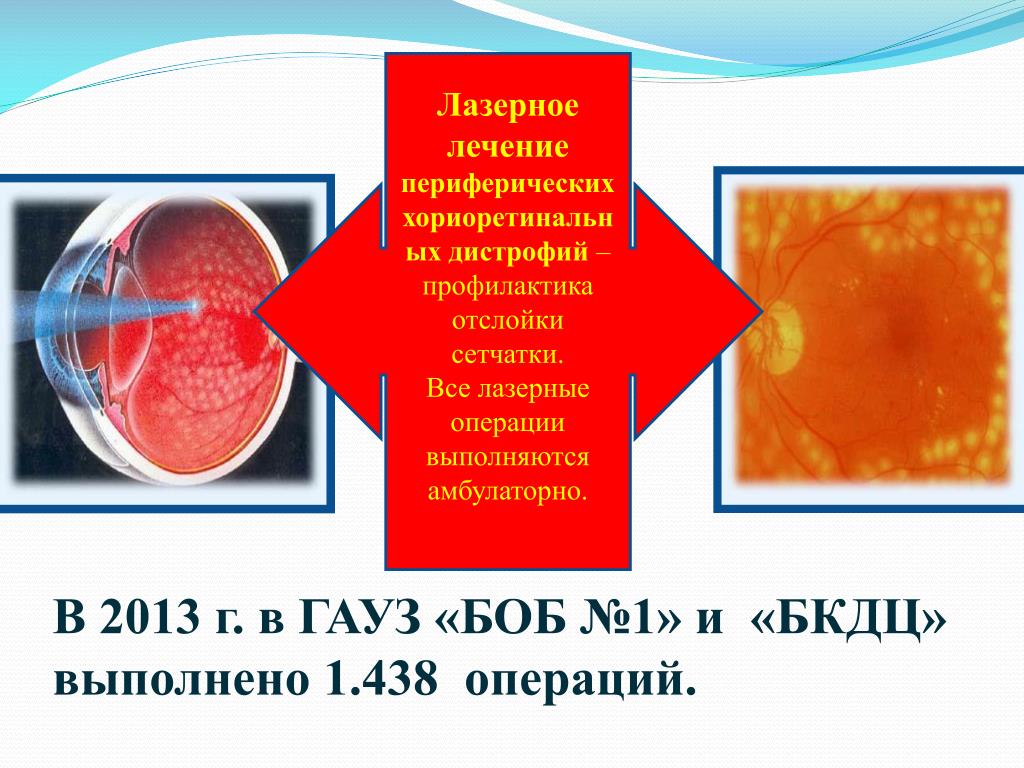 Лазерное лечение периферических хориоретинальных дистрофий – профилактика отслойки сетчатки.
Все лазерные операции выполняются амбулаторно.

В 2013 г. в ГАУЗ «БОБ №1» и «БКДЦ» выполнено 1.438 операций.